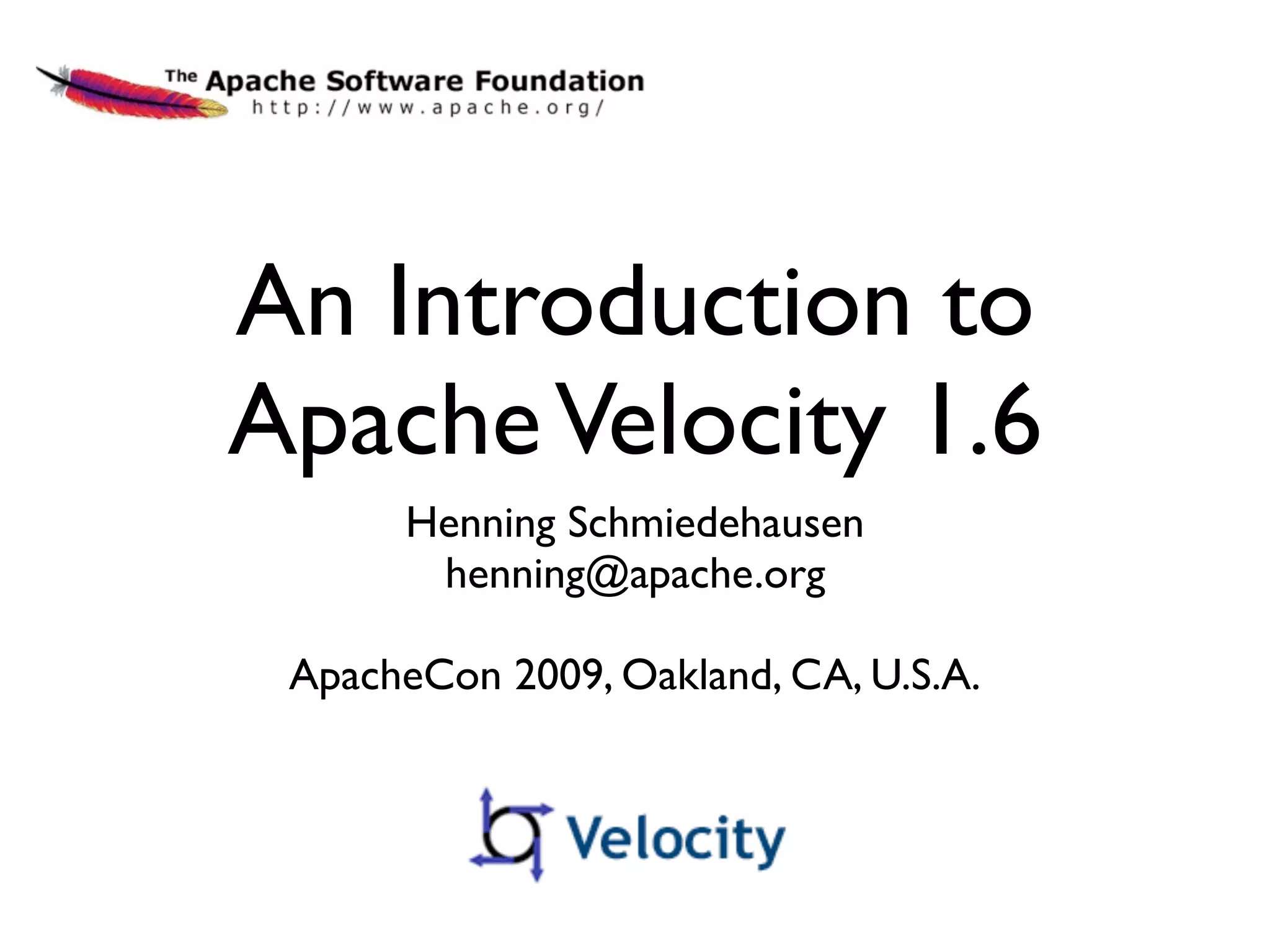 The Apache Software Foundation
http://www.apache.org/

An Introduction to Apache Velocity 1.6

Henning Schmiedehausen
henning@apache.org

ApacheCon 2009, Oakland, CA, U.S.A.

Velocity